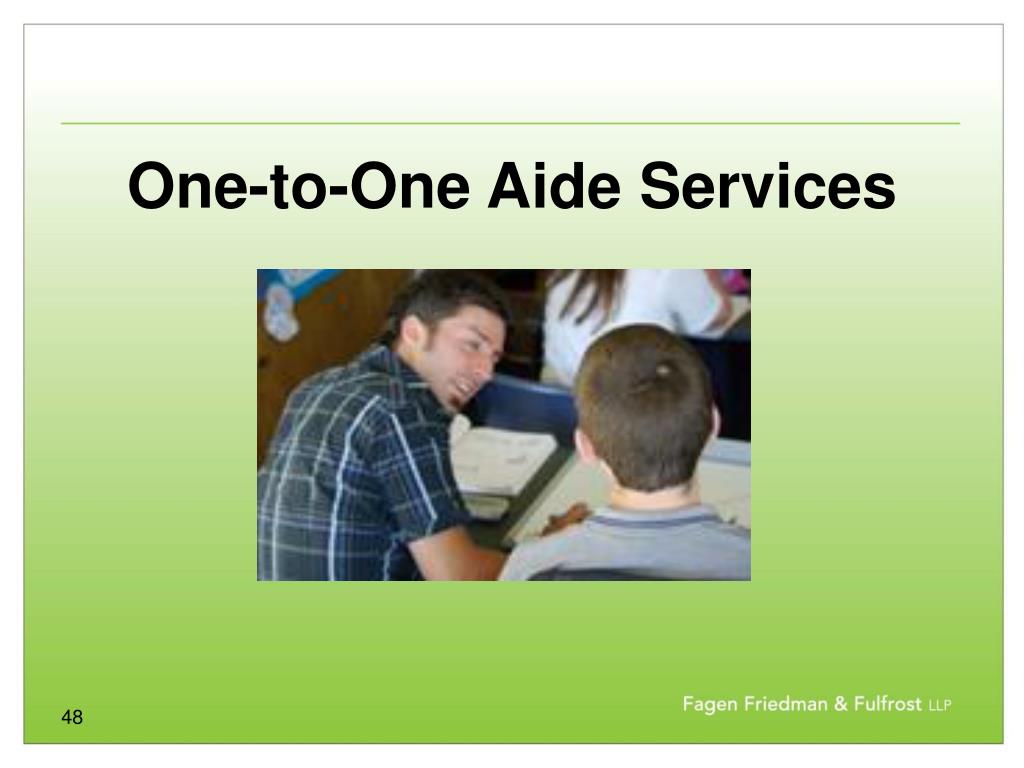 One-to-One Aide Services

48

Fagen Friedman & Fulfrost LLP